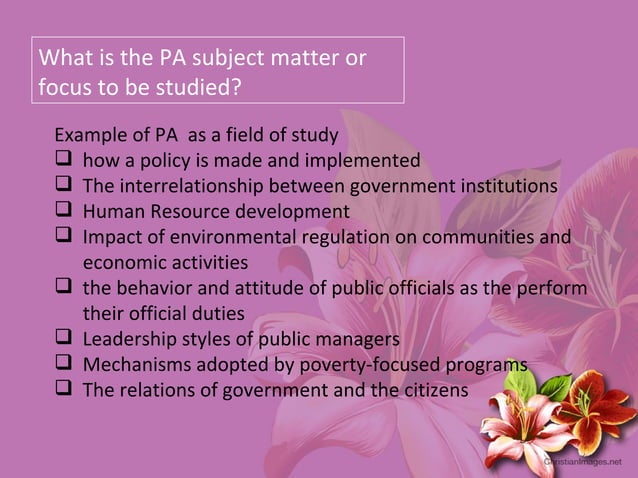 What is the PA subject matter or focus to be studied?

Example of PA as a field of study
❑ how a policy is made and implemented
❑ The interrelationship between government institutions
❑ Human Resource development
❑ Impact of environmental regulation on communities and economic activities
❑ the behavior and attitude of public officials as the perform their official duties
❑ Leadership styles of public managers
❑ Mechanisms adopted by poverty-focused programs
❑ The relations of government and the citizens

ChristianImages.net